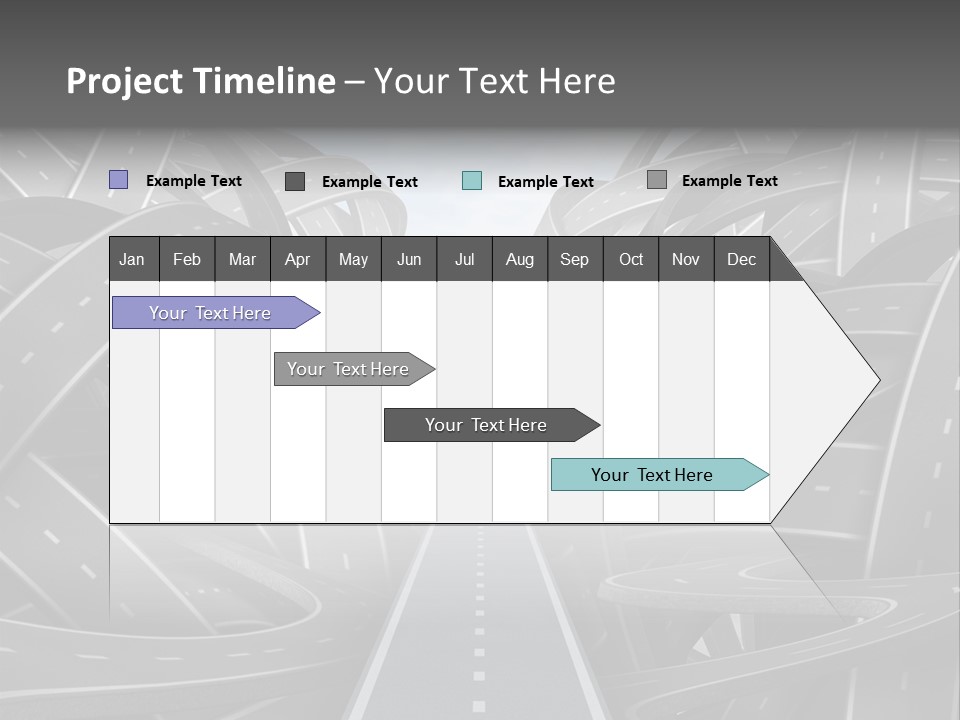 Project Timeline – Your Text Here

Example Text Example Text Example Text Example Text

| Jan | Feb | Mar | Apr | May | Jun | Jul | Aug | Sep | Oct | Nov | Dec |
|---|---|---|---|---|---|---|---|---|---|---|---|

Your Text Here

Your Text Here

Your Text Here

Your Text Here